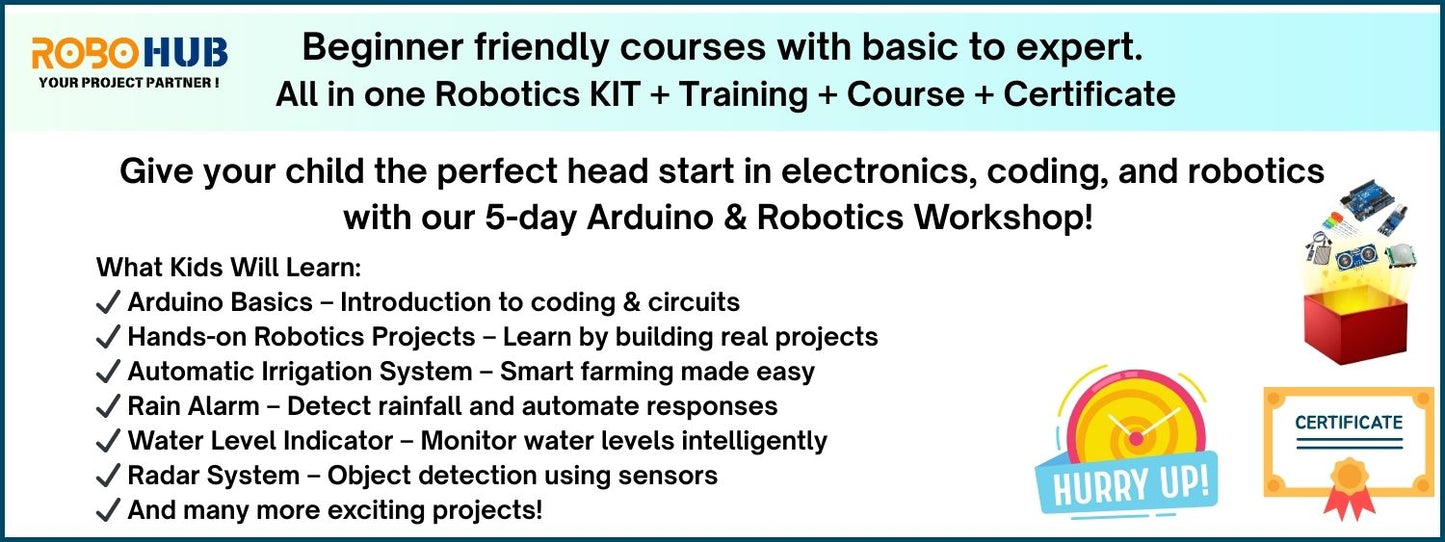 ROBOHUB
YOUR PROJECT PARTNER !

Beginner friendly courses with basic to expert.
All in one Robotics KIT + Training + Course + Certificate

Give your child the perfect head start in electronics, coding, and robotics with our 5-day Arduino & Robotics Workshop!

What Kids Will Learn:
✓ Arduino Basics – Introduction to coding & circuits
✓ Hands-on Robotics Projects – Learn by building real projects
✓ Automatic Irrigation System – Smart farming made easy
✓ Rain Alarm – Detect rainfall and automate responses
✓ Water Level Indicator – Monitor water levels intelligently
✓ Radar System – Object detection using sensors
✓ And many more exciting projects!

HURRY UP!

CERTIFICATE